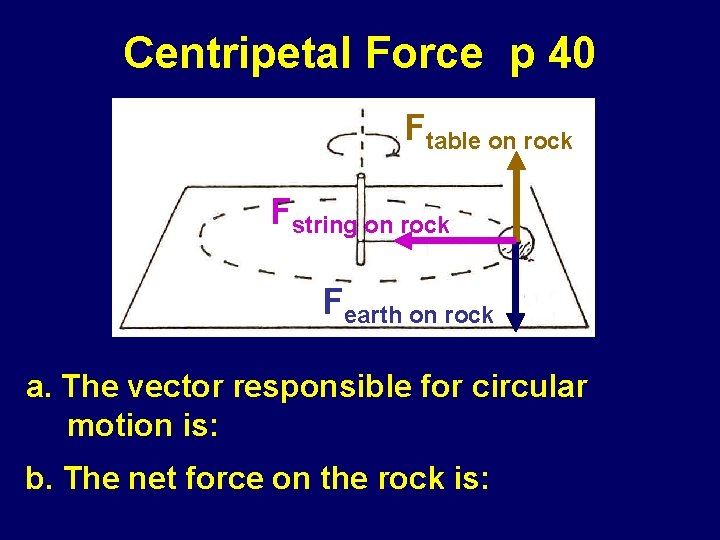 Centripetal Force p 40

$F_{\text{table on rock}}$

$F_{\text{string on rock}}$

$F_{\text{earth on rock}}$

a. The vector responsible for circular motion is:

b. The net force on the rock is: